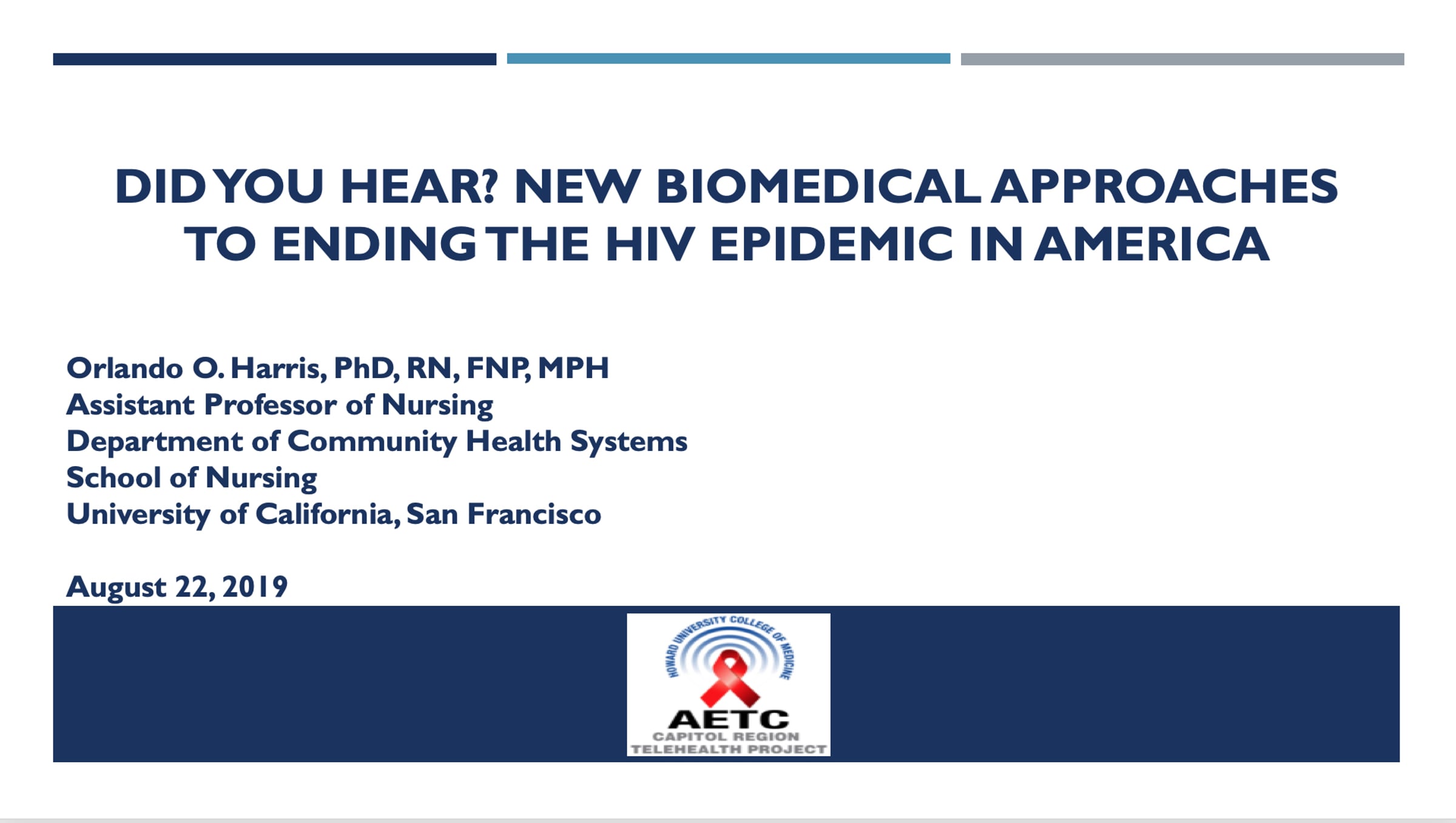 DID YOU HEAR? NEW BIOMEDICAL APPROACHES TO ENDING THE HIV EPIDEMIC IN AMERICA

Orlando O. Harris, PhD, RN, FNP, MPH
Assistant Professor of Nursing
Department of Community Health Systems
School of Nursing
University of California, San Francisco

August 22, 2019

HOWARD UNIVERSITY COLLEGE OF MEDICINE
AETC
CAPITOL REGION
TELEHEALTH PROJECT